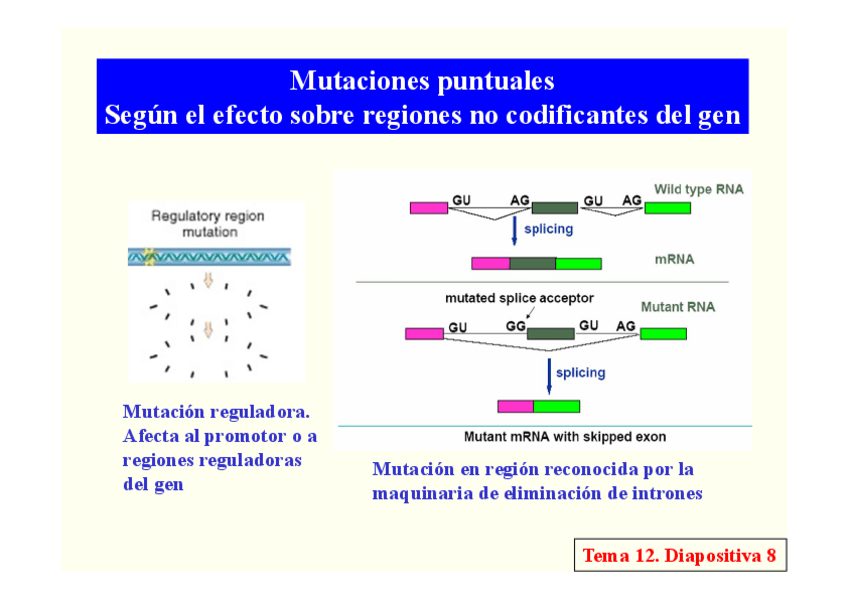 Mutaciones puntuales
Según el efecto sobre regiones no codificantes del gen

Regulatory region mutation

Mutación reguladora. Afecta al promotor o a regiones reguladoras del gen

GU AG GU AG Wild type RNA
splicing
mRNA
mutated splice acceptor
Mutant RNA
GU GG GU AG
splicing
Mutant mRNA with skipped exon

Mutación en región reconocida por la maquinaria de eliminación de intrones

Tema 12. Diapositiva 8